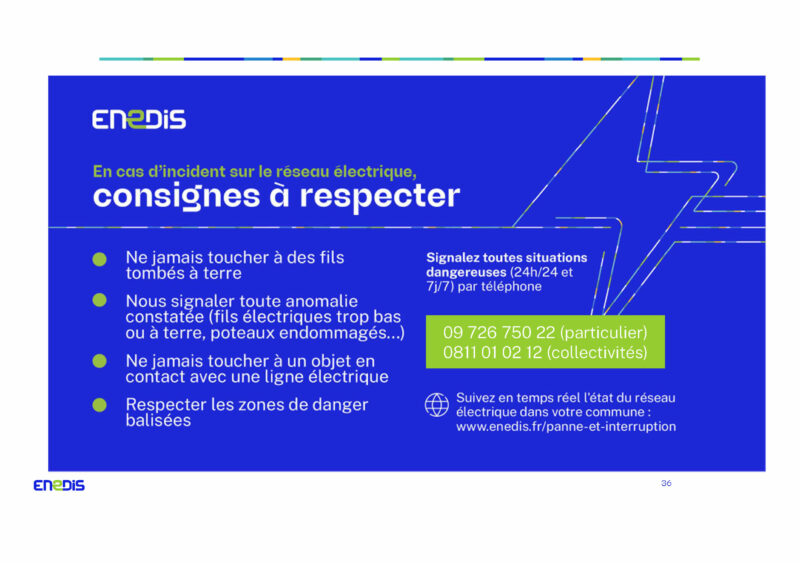 ENEDIS

En cas d'incident sur le réseau électrique,
consignes à respecter

• Ne jamais toucher à des fils tombés à terre
• Nous signaler toute anomalie constatée (fils électriques trop bas ou à terre, poteaux endommagés...)
• Ne jamais toucher à un objet en contact avec une ligne électrique
• Respecter les zones de danger balisées

Signalez toutes situations dangereuses (24h/24 et 7j/7) par téléphone

09 726 750 22 (particulier)
0811 01 02 12 (collectivités)

Suivez en temps réel l'état du réseau électrique dans votre commune : www.enedis.fr/panne-et-interruption

ENEDIS

36